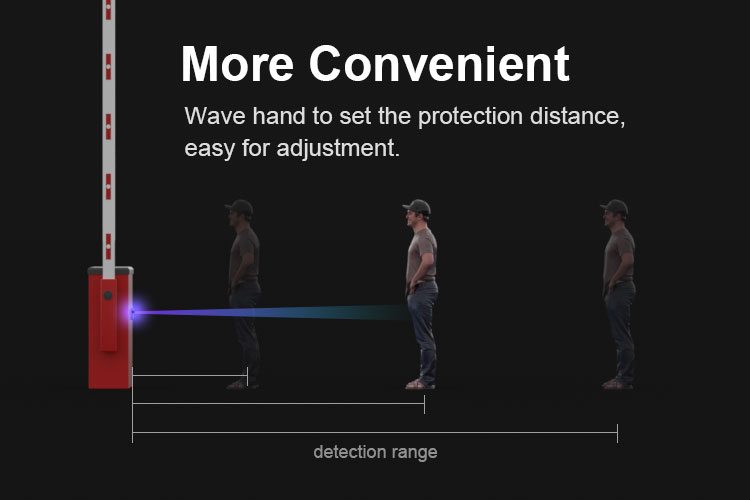 More Convenient

Wave hand to set the protection distance, easy for adjustment.

detection range